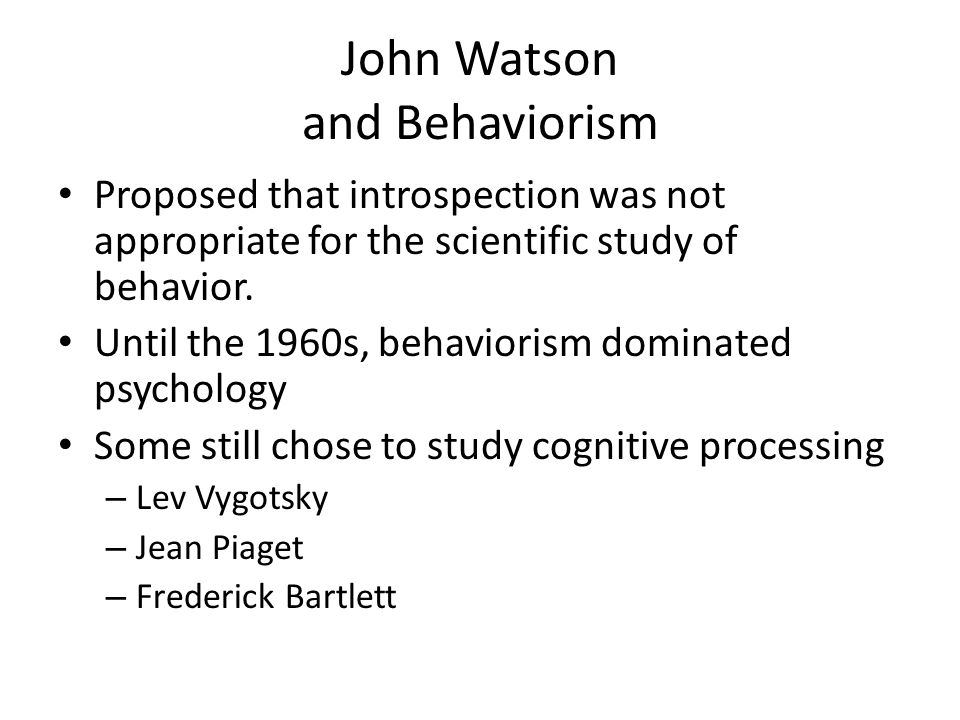 John Watson
and Behaviorism

• Proposed that introspection was not appropriate for the scientific study of behavior.
• Until the 1960s, behaviorism dominated psychology
• Some still chose to study cognitive processing
– Lev Vygotsky
– Jean Piaget
– Frederick Bartlett